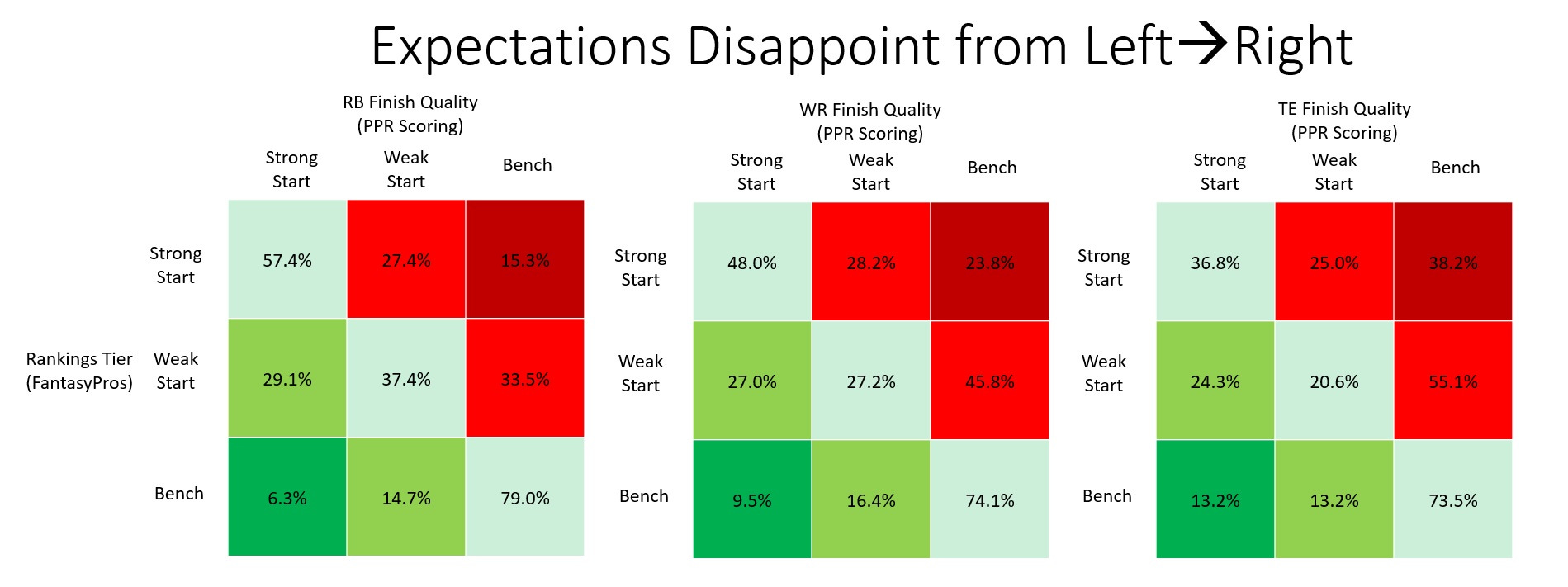 Expectations Disappoint from Left→Right

RB Finish Quality (PPR Scoring)

Rankings Tier (FantasyPros)

| | Strong Start | Weak Start | Bench |
|---|---|---|---|
| Strong Start | 57.4% | 27.4% | 15.3% |
| Weak Start | 29.1% | 37.4% | 33.5% |
| Bench | 6.3% | 14.7% | 79.0% |

WR Finish Quality (PPR Scoring)

| | Strong Start | Weak Start | Bench |
|---|---|---|---|
| Strong Start | 48.0% | 28.2% | 23.8% |
| Weak Start | 27.0% | 27.2% | 45.8% |
| Bench | 9.5% | 16.4% | 74.1% |

TE Finish Quality (PPR Scoring)

| | Strong Start | Weak Start | Bench |
|---|---|---|---|
| Strong Start | 36.8% | 25.0% | 38.2% |
| Weak Start | 24.3% | 20.6% | 55.1% |
| Bench | 13.2% | 13.2% | 73.5% |